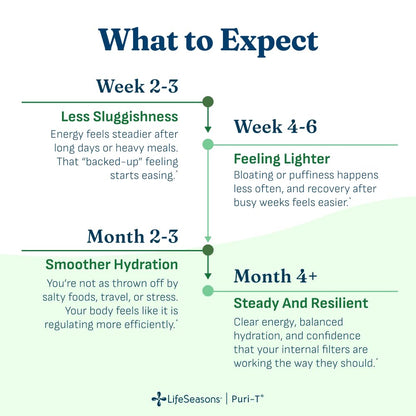 What to Expect

Week 2-3

Less Sluggishness

Energy feels steadier after long days or heavy meals. That "backed-up" feeling starts easing.*

Week 4-6

Feeling Lighter

Bloating or puffiness happens less often, and recovery after busy weeks feels easier.*

Month 2-3

Smoother Hydration

You're not as thrown off by salty foods, travel, or stress. Your body feels like it is regulating more efficiently.*

Month 4+

Steady And Resilient

Clear energy, balanced hydration, and confidence that your internal filters are working the way they should.*

LifeSeasons | Puri-T*